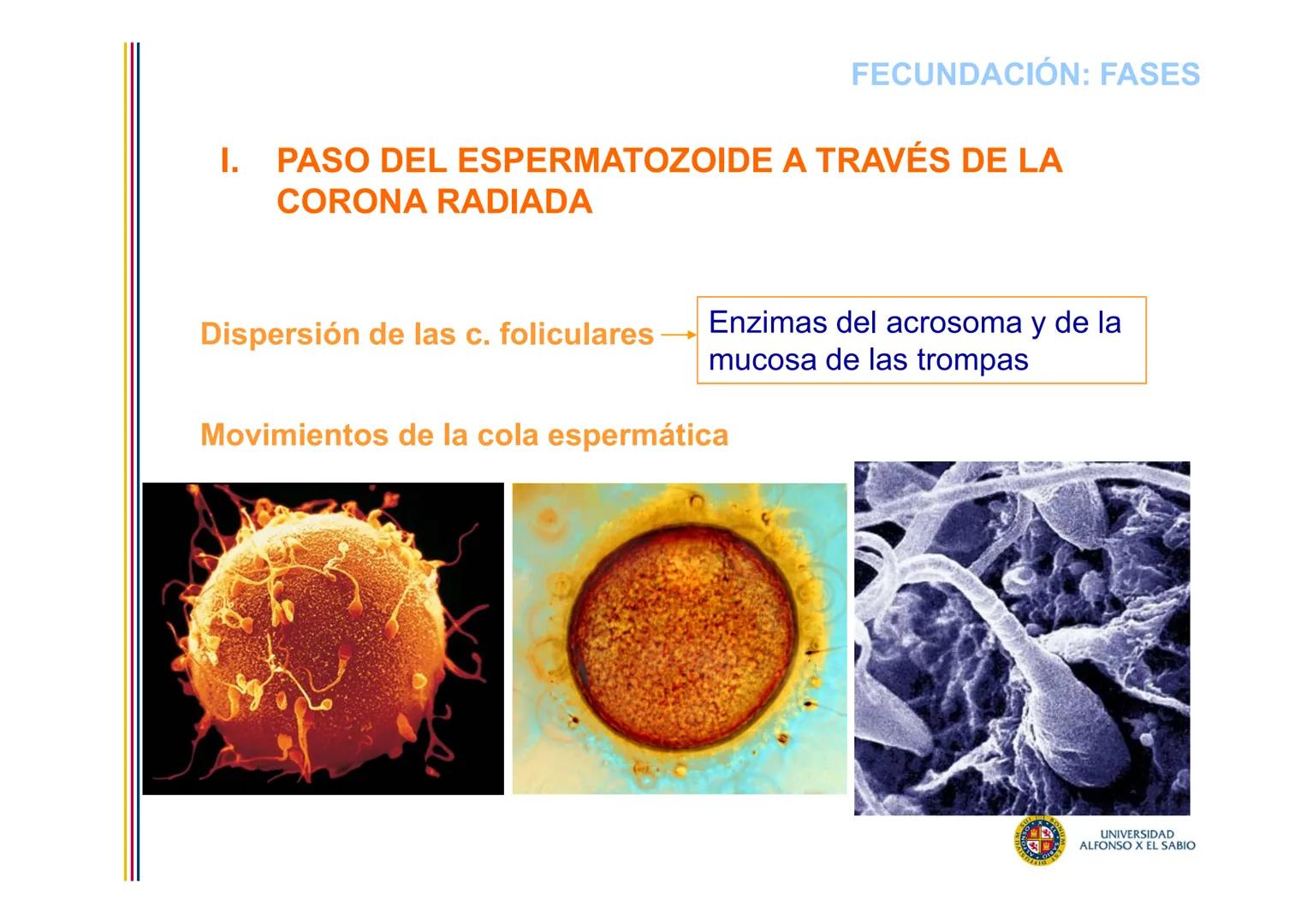 FECUNDACIÓN: FASES

I. PASO DEL ESPERMATOZOIDE A TRAVÉS DE LA CORONA RADIADA

Dispersión de las c. foliculares → Enzimas del acrosoma y de la mucosa de las trompas

Movimientos de la cola espermática

UNIVERSIDAD ALFONSO X EL SABIO